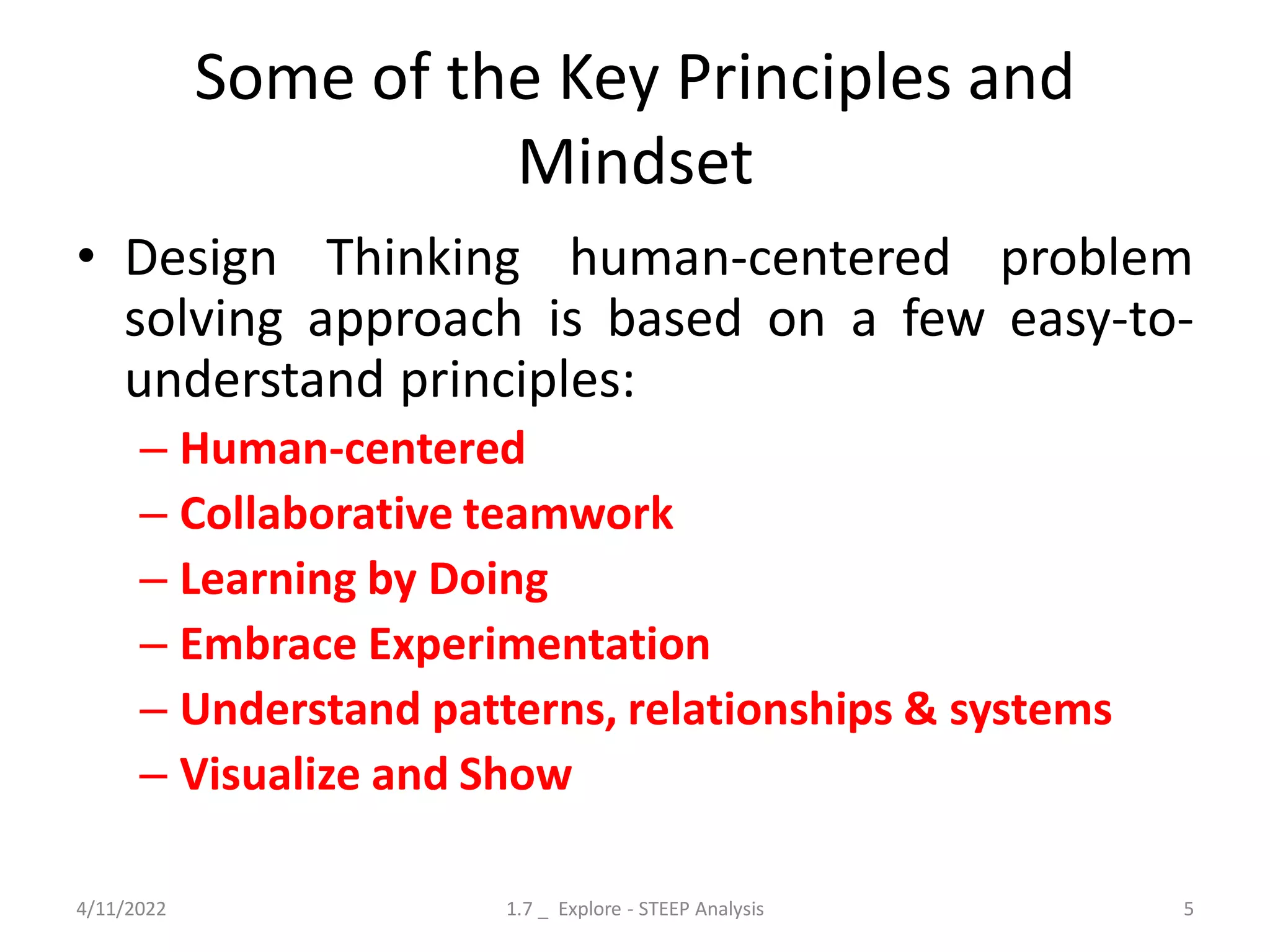 Some of the Key Principles and Mindset

• Design Thinking human-centered problem solving approach is based on a few easy-to-understand principles:

– Human-centered
– Collaborative teamwork
– Learning by Doing
– Embrace Experimentation
– Understand patterns, relationships & systems
– Visualize and Show

4/11/2022 1.7 _ Explore - STEEP Analysis 5